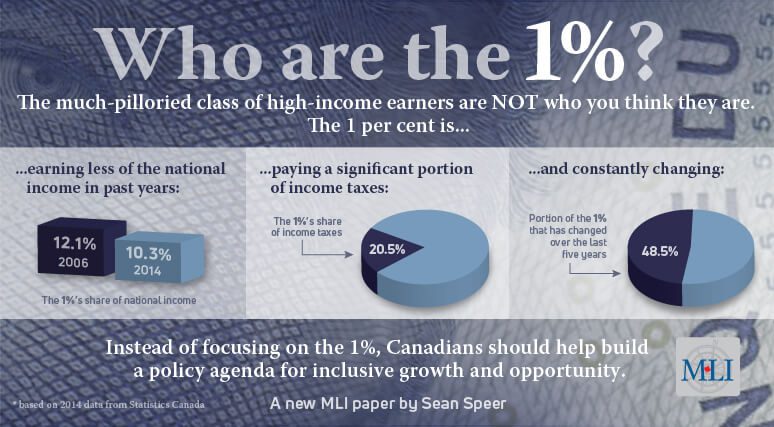 Who are the 1%?

The much-pilloried class of high-income earners are NOT who you think they are. The 1 per cent is...

...earning less of the national income in past years:

12.1% 2006

10.3% 2014

The 1%'s share of national income

...paying a significant portion of income taxes:

The 1%'s share of income taxes

20.5%

...and constantly changing:

Portion of the 1% that has changed over the last five years

48.5%

Instead of focusing on the 1%, Canadians should help build a policy agenda for inclusive growth and opportunity.

MLI

* based on 2014 data from Statistics Canada

A new MLI paper by Sean Speer